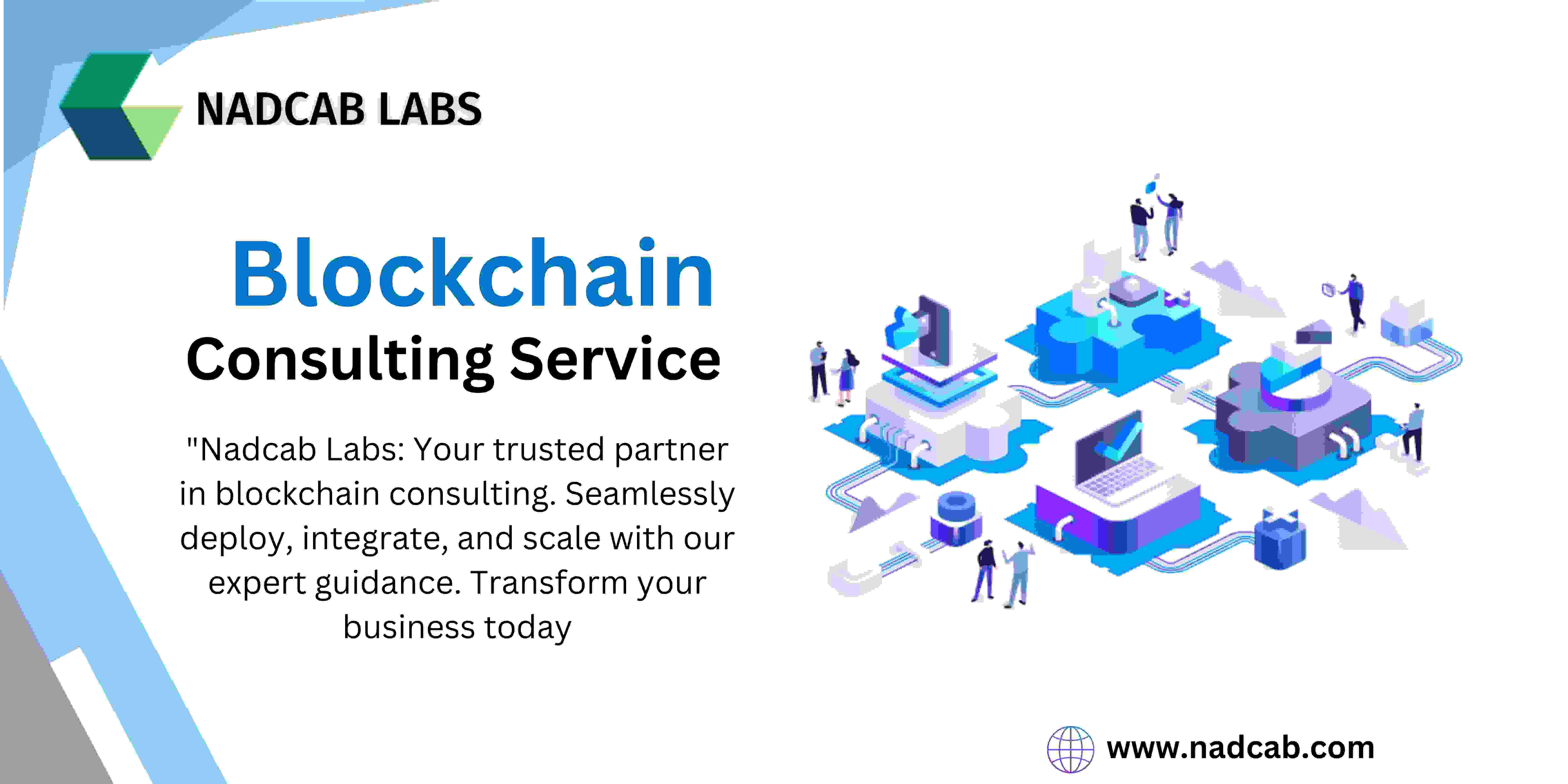 NADCAB LABS

Blockchain
Consulting Service

"Nadcab Labs: Your trusted partner in blockchain consulting. Seamlessly deploy, integrate, and scale with our expert guidance. Transform your business today

www.nadcab.com